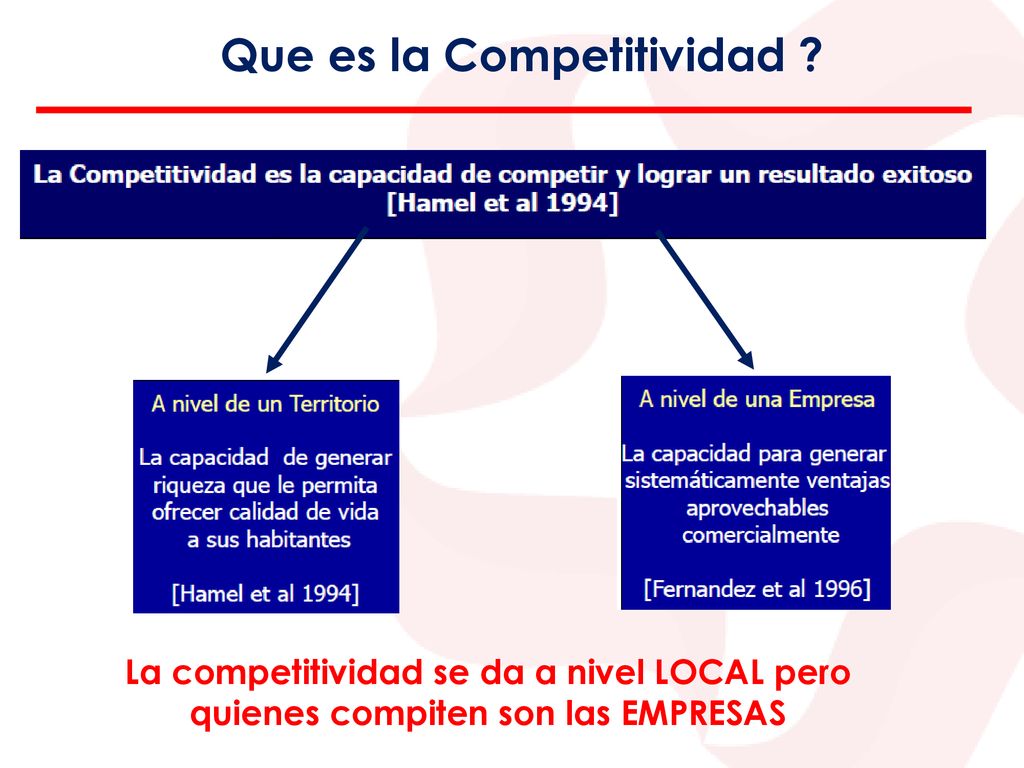 Que es la Competitividad ?

La Competitividad es la capacidad de competir y lograr un resultado exitoso [Hamel et al 1994]

A nivel de un Territorio

La capacidad de generar riqueza que le permita ofrecer calidad de vida a sus habitantes

[Hamel et al 1994]

A nivel de una Empresa

La capacidad para generar sistemáticamente ventajas aprovechables comercialmente

[Fernandez et al 1996]

La competitividad se da a nivel LOCAL pero quienes compiten son las EMPRESAS